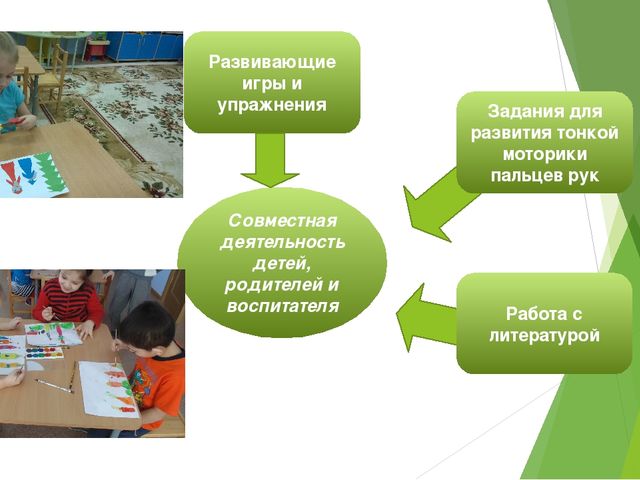 Развивающие игры и упражнения

Задания для развития тонкой моторики пальцев рук

Совместная деятельность детей, родителей и воспитателя

Работа с литературой